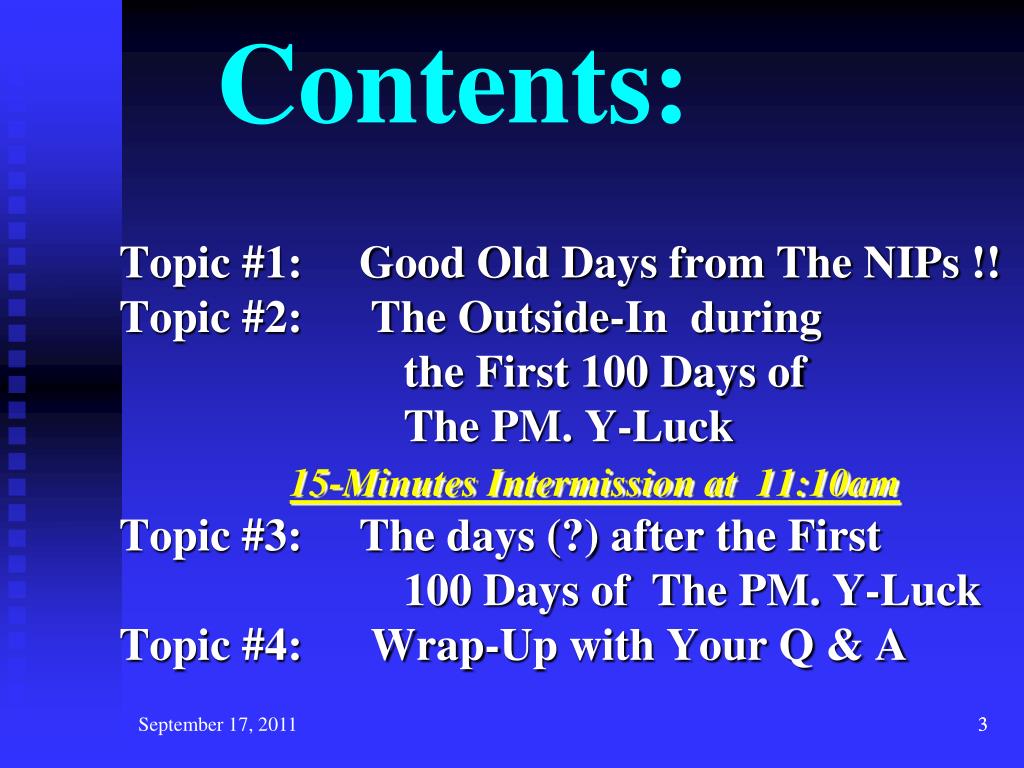 Contents:

Topic #1: Good Old Days from The NIPs !!
Topic #2: The Outside-In during the First 100 Days of The PM. Y-Luck

15-Minutes Intermission at 11:10am

Topic #3: The days (?) after the First 100 Days of The PM. Y-Luck
Topic #4: Wrap-Up with Your Q & A

September 17, 2011

3